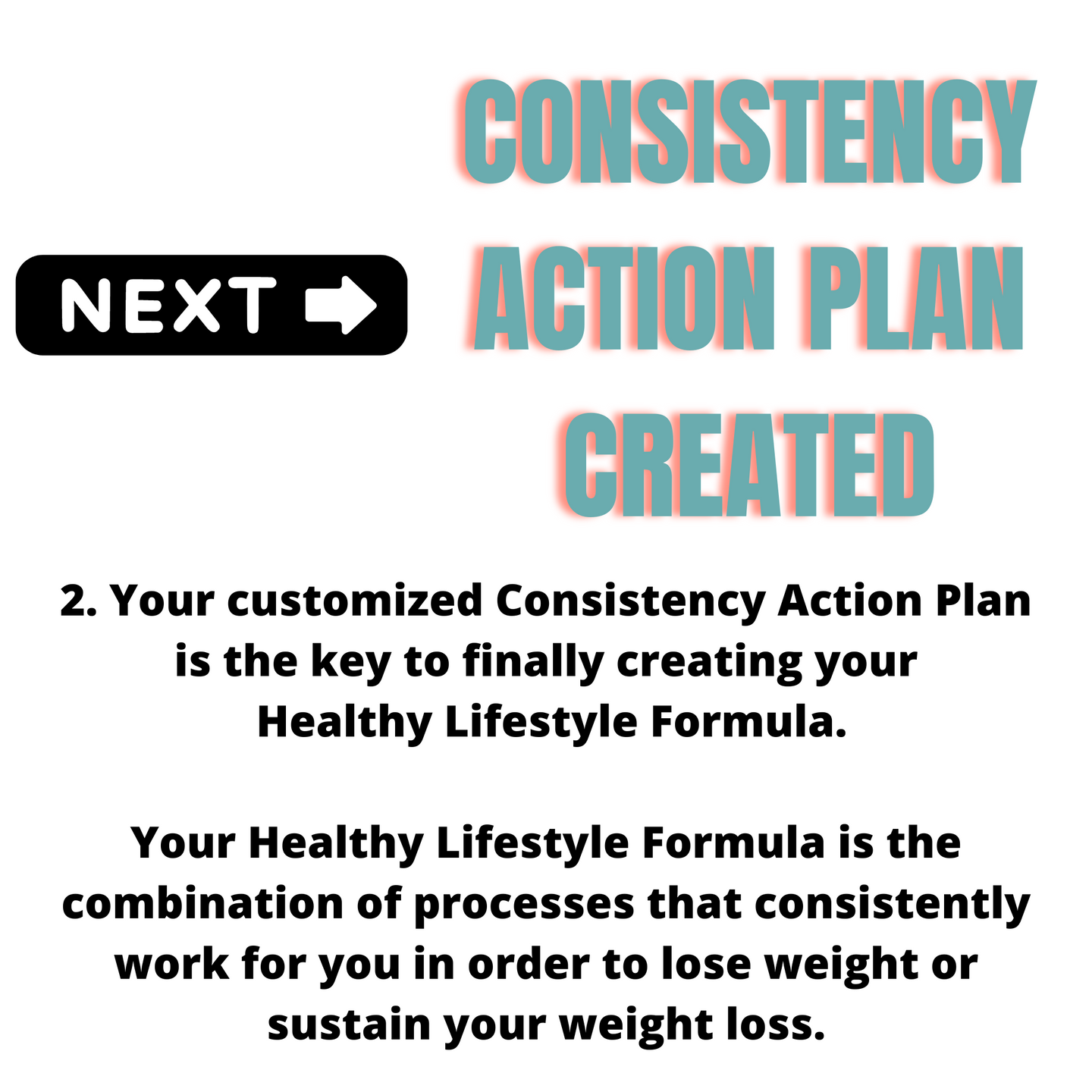 NEXT

CONSISTENCY ACTION PLAN CREATED

2. Your customized Consistency Action Plan is the key to finally creating your Healthy Lifestyle Formula.

Your Healthy Lifestyle Formula is the combination of processes that consistently work for you in order to lose weight or sustain your weight loss.